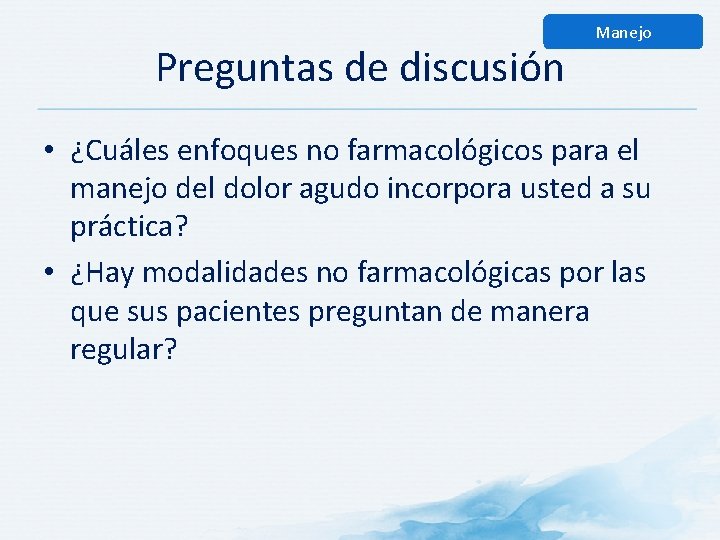 Manejo

Preguntas de discusión

• ¿Cuáles enfoques no farmacológicos para el manejo del dolor agudo incorpora usted a su práctica?
• ¿Hay modalidades no farmacológicas por las que sus pacientes preguntan de manera regular?